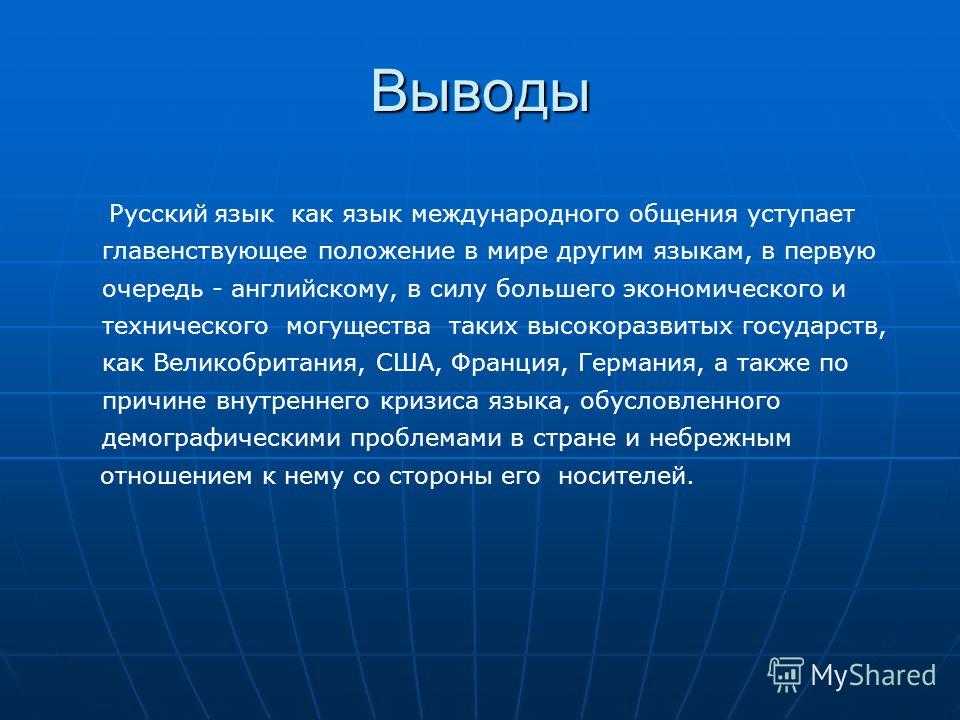 Выводы

Русский язык как язык международного общения уступает главенствующее положение в мире другим языкам, в первую очередь - английскому, в силу большего экономического и технического могущества таких высокоразвитых государств, как Великобритания, США, Франция, Германия, а также по причине внутреннего кризиса языка, обусловленного демографическими проблемами в стране и небрежным отношением к нему со стороны его носителей.

MyShared